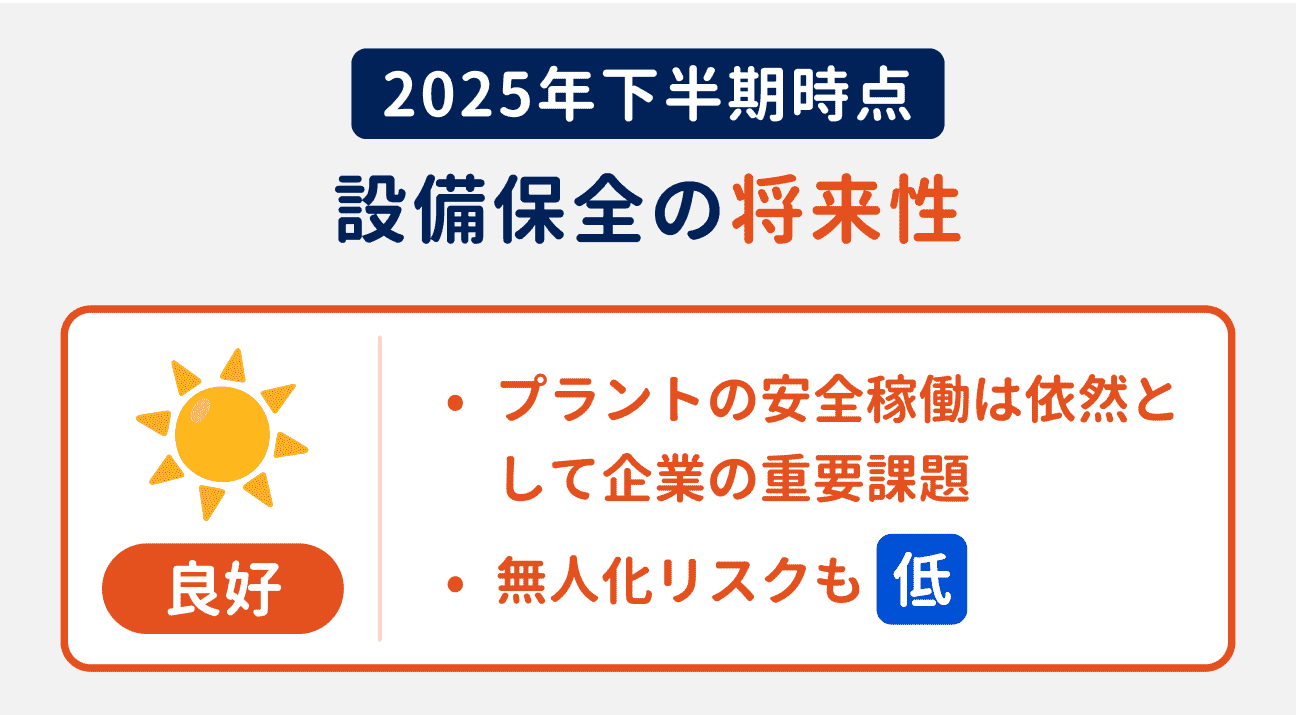 2025年下半期時点

設備保全の将来性

良好

• プラントの安全稼働は依然として企業の重要課題

• 無人化リスクも 低